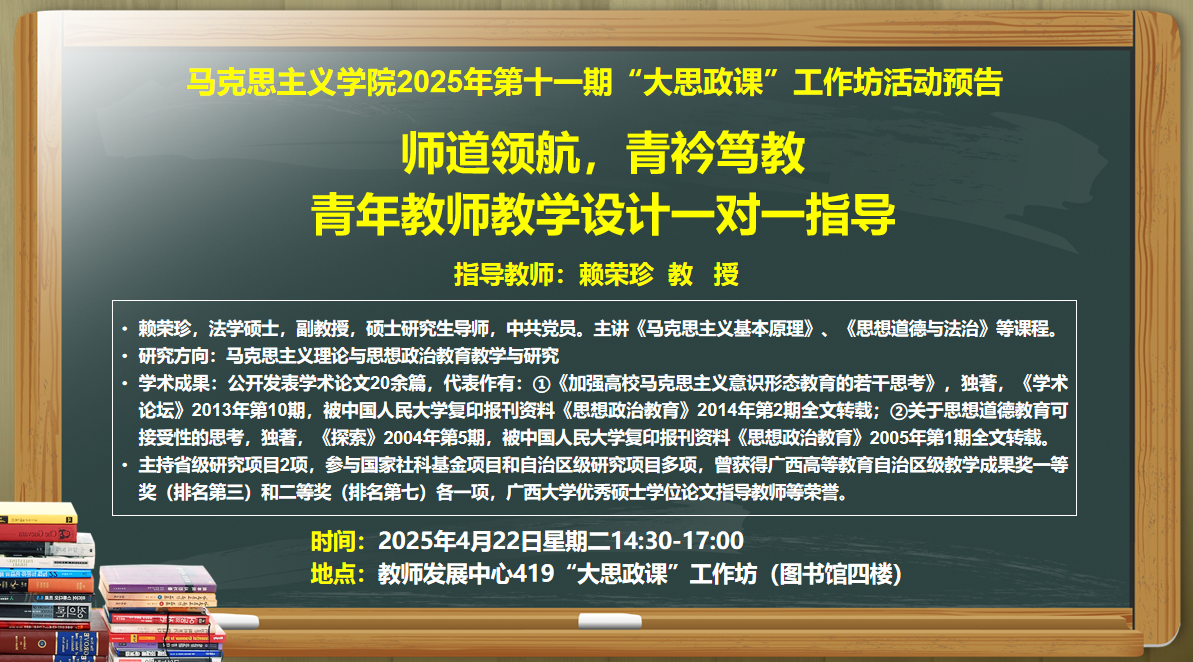 马克思主义学院2025年第十一期“大思政课”工作坊活动预告

师道领航，青衿笃教
青年教师教学设计一对一指导

指导教师：赖荣珍 教 授

• 赖荣珍，法学硕士，副教授，硕士研究生导师，中共党员。主讲《马克思主义基本原理》、《思想道德与法治》等课程。
• 研究方向：马克思主义理论与思想政治教育教学与研究
• 学术成果：公开发表学术论文20余篇，代表作有：①《加强高校马克思主义意识形态教育的若干思考》，独著，《学术论坛》2013年第10期，被中国人民大学复印报刊资料《思想政治教育》2014年第2期全文转载；②关于思想道德教育可接受性的思考，独著，《探索》2004年第5期，被中国人民大学复印报刊资料《思想政治教育》2005年第1期全文转载。
• 主持省级研究项目2项，参与国家社科基金项目和自治区级研究项目多项，曾获得广西高等教育自治区级教学成果奖一等奖（排名第三）和二等奖（排名第七）各一项，广西大学优秀硕士学位论文指导教师等荣誉。

时间：2025年4月22日星期二14:30-17:00
地点：教师发展中心419“大思政课”工作坊（图书馆四楼）